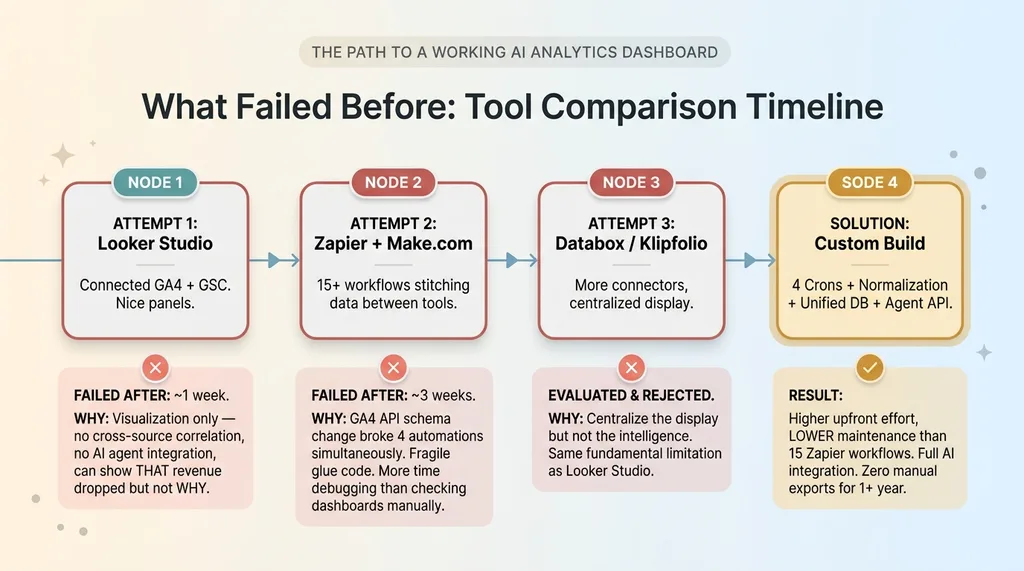 THE PATH TO A WORKING AI ANALYTICS DASHBOARD

What Failed Before: Tool Comparison Timeline

NODE 1

ATTEMPT 1:
Looker Studio

Connected GA4 + GSC. Nice panels.

FAILED AFTER: ~1 week.

WHY: Visualization only — no cross-source correlation, no AI agent integration, can show THAT revenue dropped but not WHY.

NODE 2

ATTEMPT 2:
Zapier + Make.com

15+ workflows stitching data between tools.

FAILED AFTER: ~3 weeks.

WHY: GA4 API schema change broke 4 automations simultaneously. Fragile glue code. More time debugging than checking dashboards manually.

NODE 3

ATTEMPT 3:
Databox / Klipfolio

More connectors, centralized display.

EVALUATED & REJECTED.

WHY: Centralize the display but not the intelligence. Same fundamental limitation as Looker Studio.

SODE 4

SOLUTION:
Custom Build

4 Crons + Normalization + Unified DB + Agent API.

RESULT:

Higher upfront effort, LOWER maintenance than 15 Zapier workflows. Full AI integration. Zero manual exports for 1+ year.